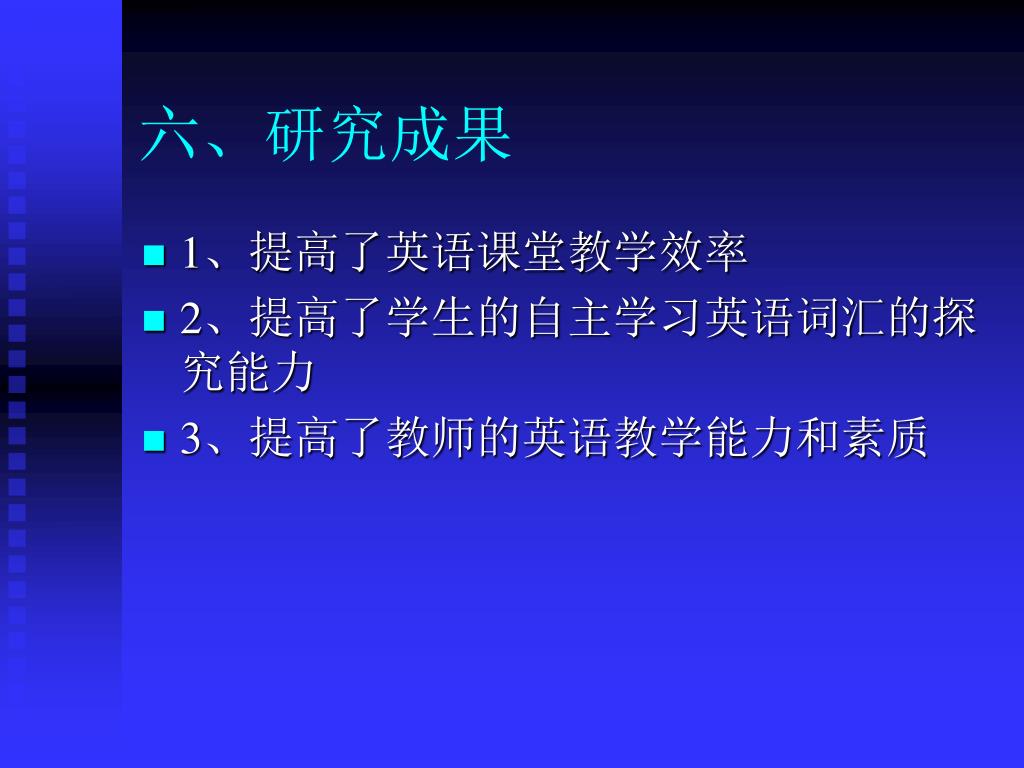 六、研究成果

1、提高了英语课堂教学效率

2、提高了学生的自主学习英语词汇的探究能力

3、提高了教师的英语教学能力和素质